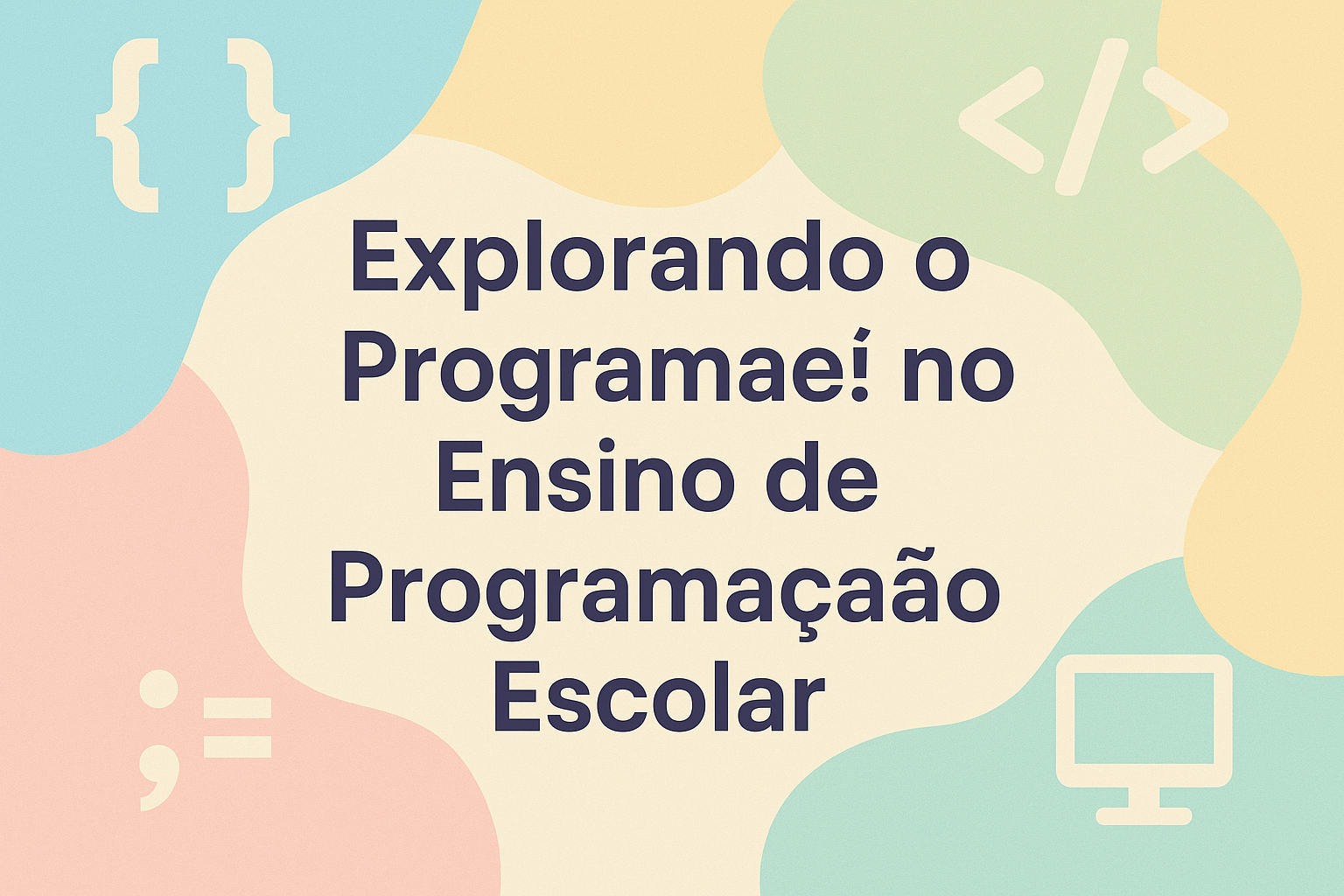 { }

</>

Explorando o Programae! no Ensino de Programaçaão Escolar

;=